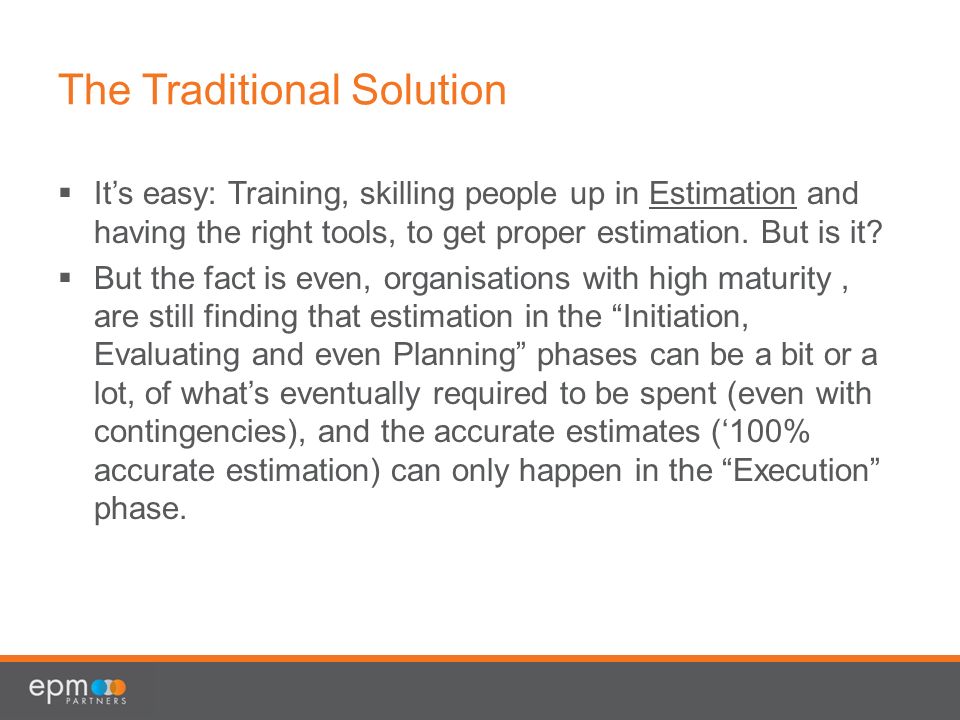 The Traditional Solution

▪ It’s easy: Training, skilling people up in Estimation and having the right tools, to get proper estimation. But is it?

▪ But the fact is even, organisations with high maturity , are still finding that estimation in the “Initiation, Evaluating and even Planning” phases can be a bit or a lot, of what’s eventually required to be spent (even with contingencies), and the accurate estimates (‘100% accurate estimation) can only happen in the “Execution” phase.

epm PARTNERS